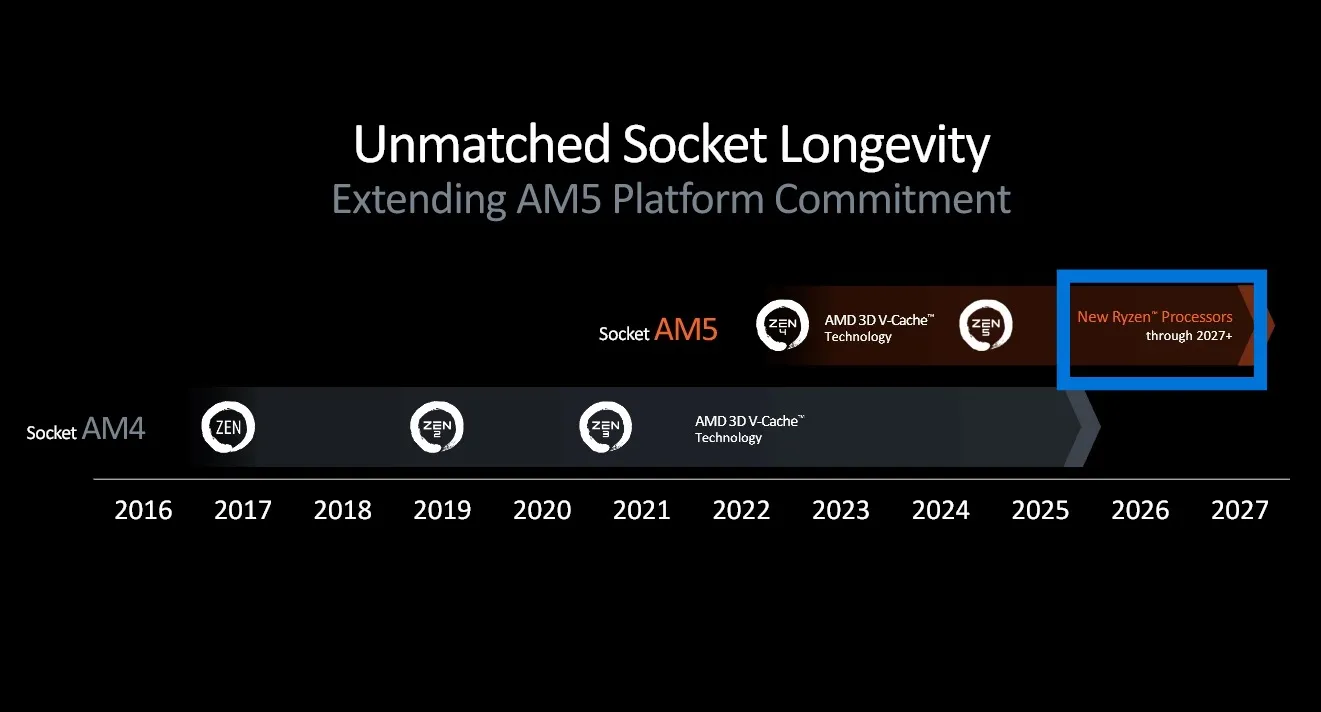 Unmatched Socket Longevity
Extending AM5 Platform Commitment

Socket AM5
ZEN 4
AMD 3D V-Cache™ Technology
ZEN 5
New Ryzen™ Processors through 2027+

Socket AM4
ZEN
ZEN 2
ZEN 3
AMD 3D V-Cache™ Technology

2016 2017 2018 2019 2020 2021 2022 2023 2024 2025 2026 2027